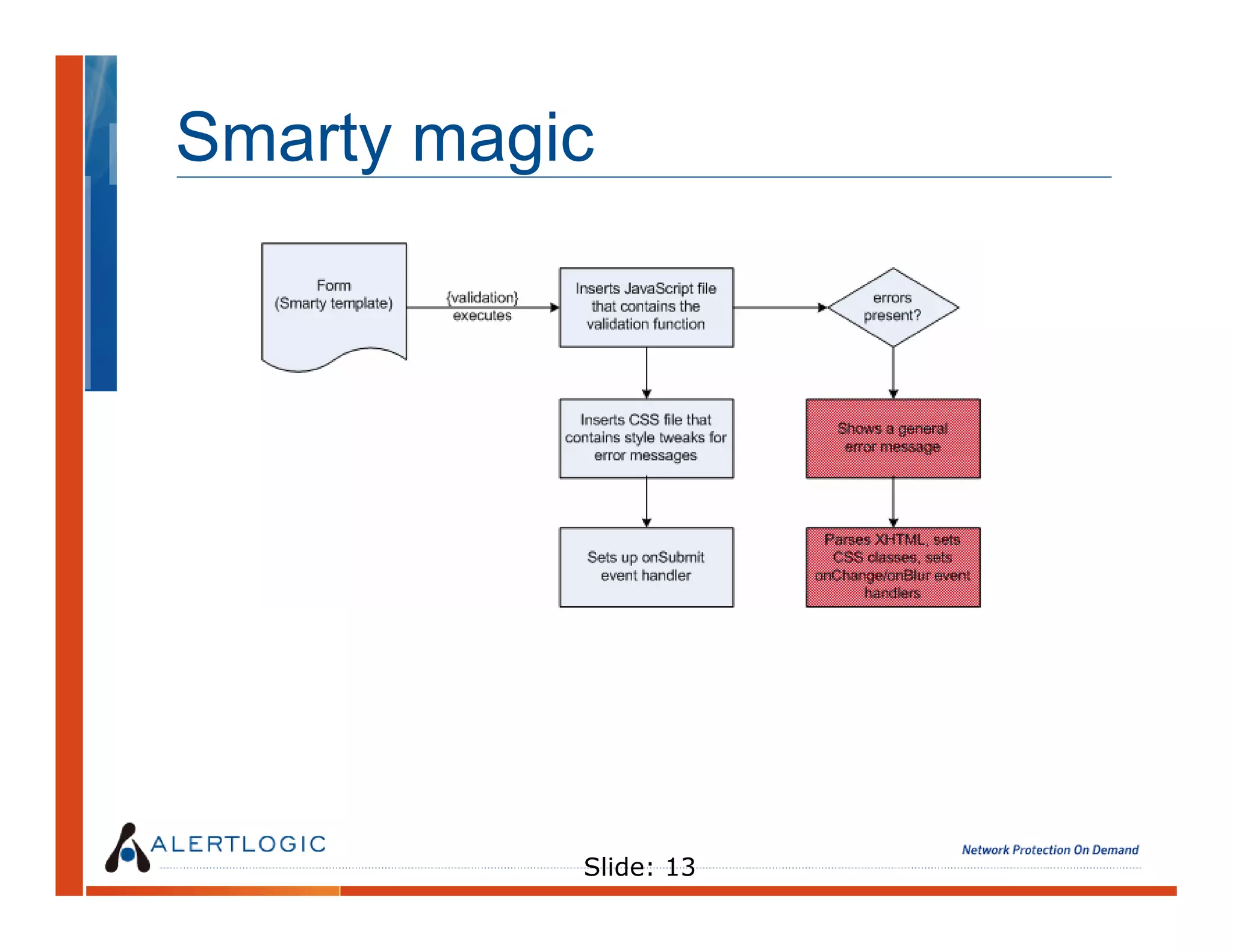 Smarty magic

Form
(Smarty template)

{validation}
executes

Inserts JavaScript file that contains the validation function

errors present?

Inserts CSS file that contains style tweaks for error messages

Shows a general error message

Sets up onSubmit event handler

Parses XHTML, sets CSS classes, sets onChange/onBlur event handlers

ALERTLOGIC

Slide: 13

Network Protection On Demand